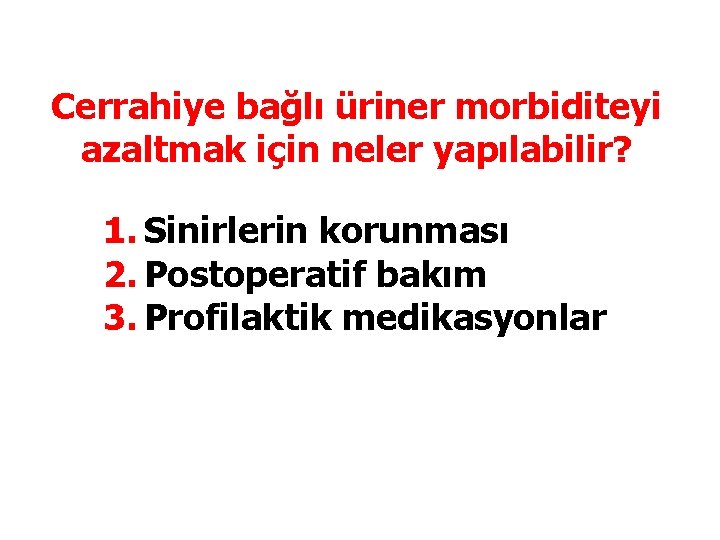 Cerrahiye bağlı üriner morbiditeyi azaltmak için neler yapılabilir?

1. Sinirlerin korunması
2. Postoperatif bakım
3. Profilaktik medikasyonlar